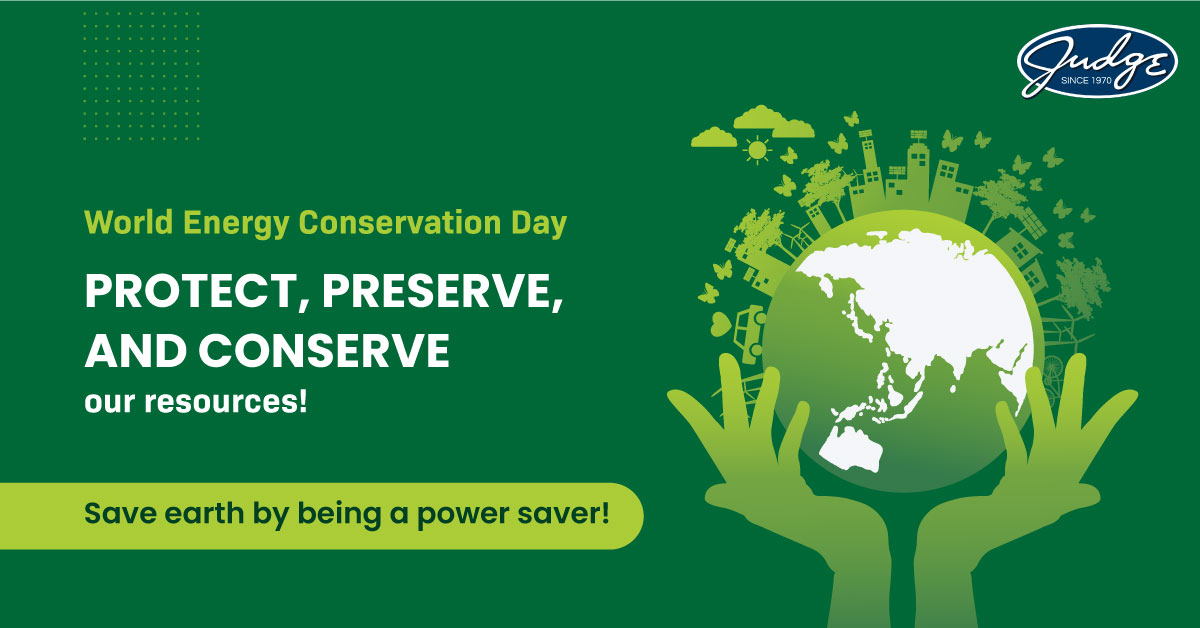 Judge
SINCE 1970

World Energy Conservation Day

PROTECT, PRESERVE, AND CONSERVE

our resources!

Save earth by being a power saver!